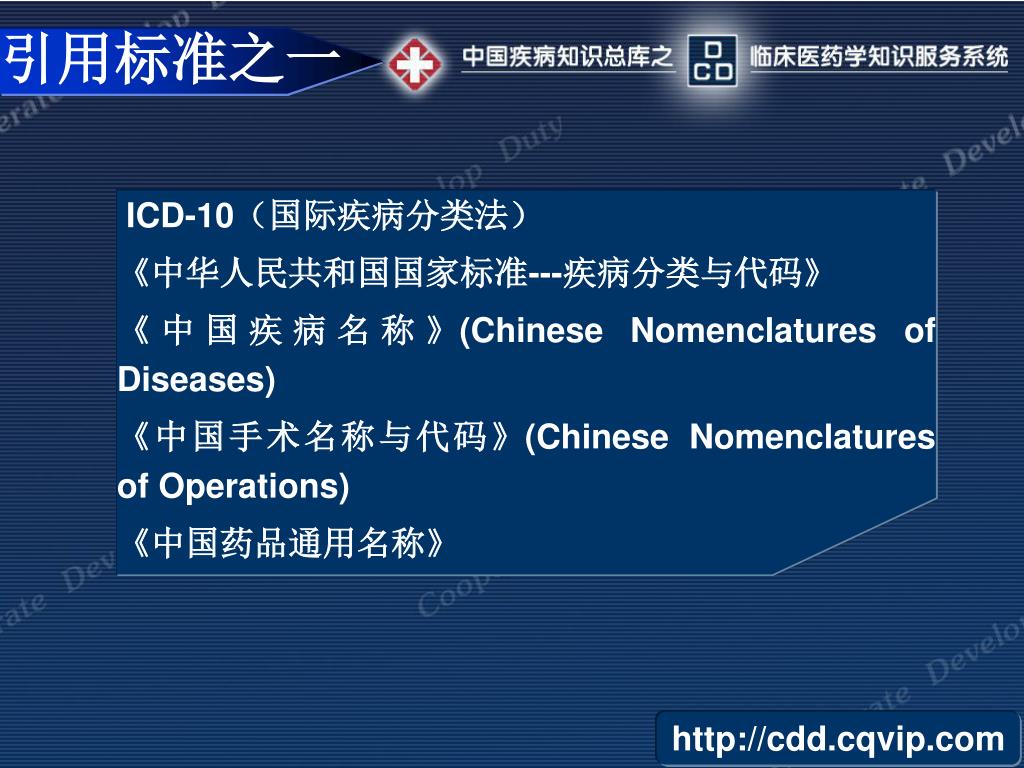 引用标准之一

中国疾病知识总库之 CDD 临床医药学知识服务系统

ICD-10（国际疾病分类法）

《中华人民共和国国家标准---疾病分类与代码》

《中国疾病名称》(Chinese Nomenclatures of Diseases)

《中国手术名称与代码》(Chinese Nomenclatures of Operations)

《中国药品通用名称》

http://cdd.cqvip.com